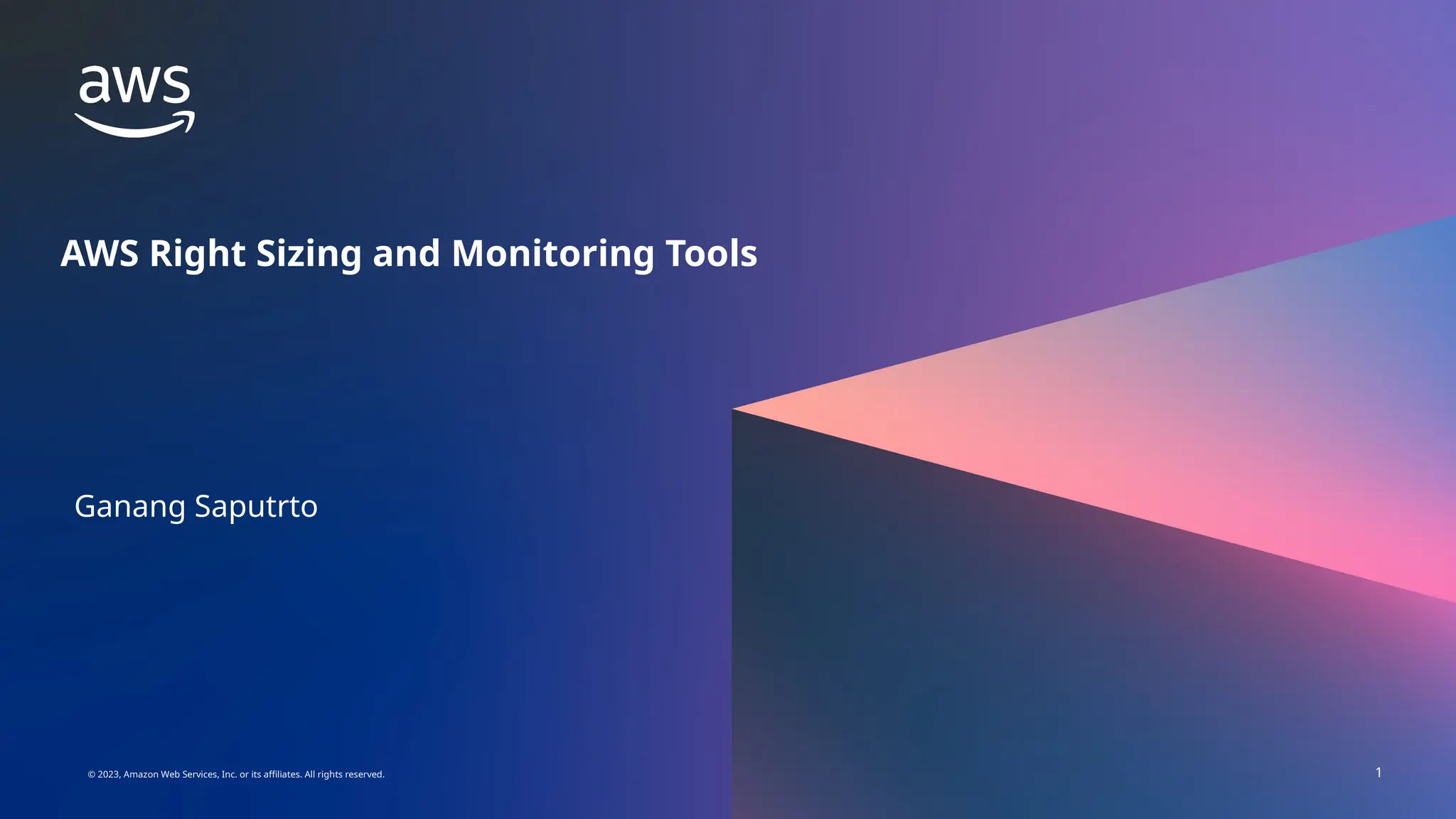 aws

AWS Right Sizing and Monitoring Tools

Ganang Saputrto

© 2023, Amazon Web Services, Inc. or its affiliates. All rights reserved.

1